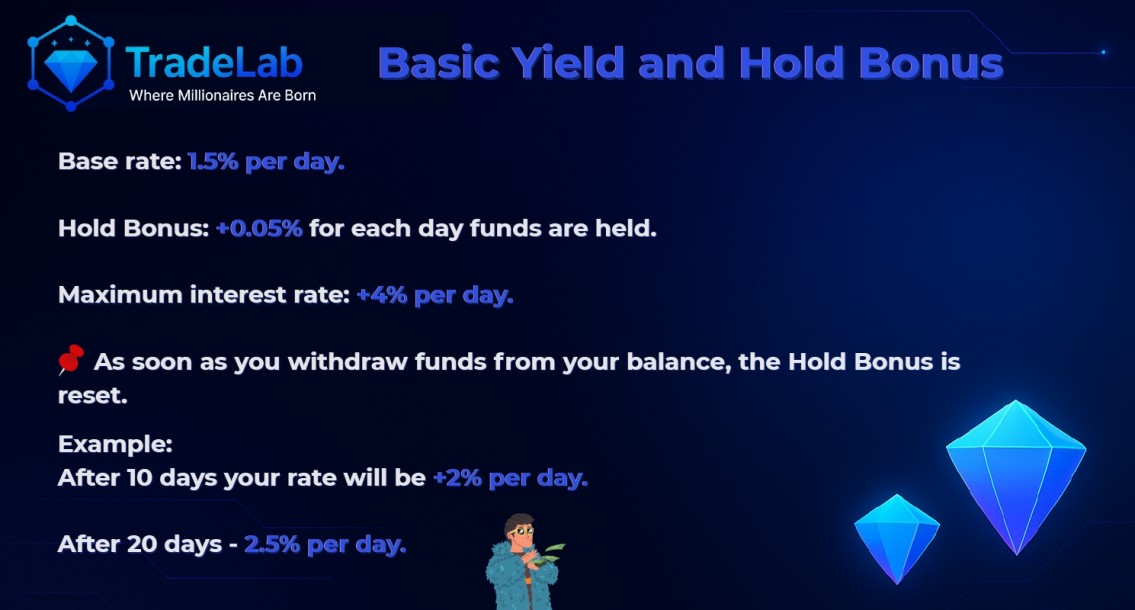 TradeLab
Where Millionaires Are Born

Basic Yield and Hold Bonus

Base rate: 1.5% per day.

Hold Bonus: +0.05% for each day funds are held.

Maximum interest rate: +4% per day.

📌 As soon as you withdraw funds from your balance, the Hold Bonus is reset.

Example:
After 10 days your rate will be +2% per day.

After 20 days - 2.5% per day.